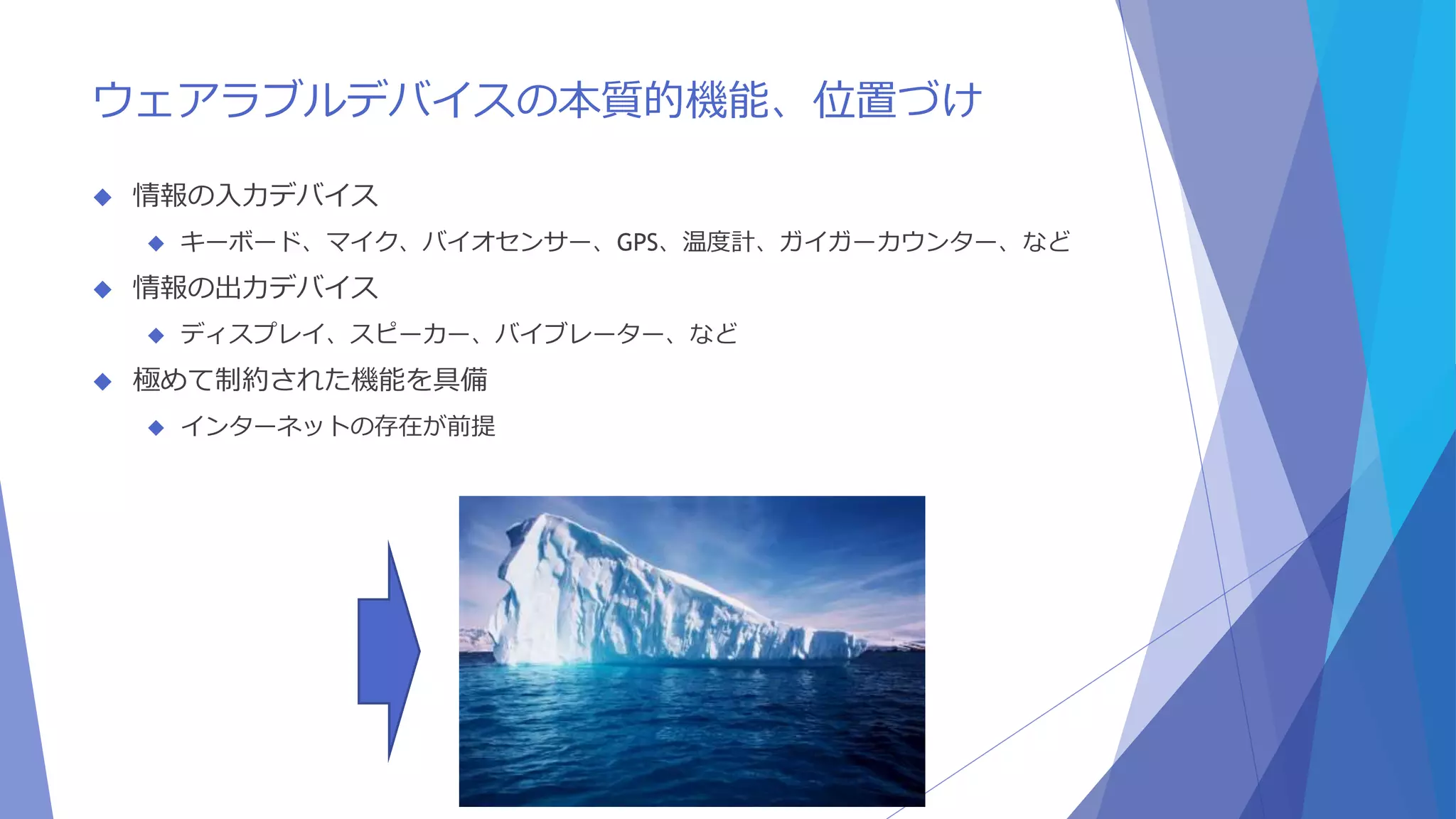 ウェアラブルデバイスの本質的機能、位置づけ

◆ 情報の入力デバイス

◆ キーボード、マイク、バイオセンサー、GPS、温度計、ガイガーカウンター、など

◆ 情報の出力デバイス

◆ ディスプレイ、スピーカー、バイブレーター、など

◆ 極めて制約された機能を具備

◆ インターネットの存在が前提